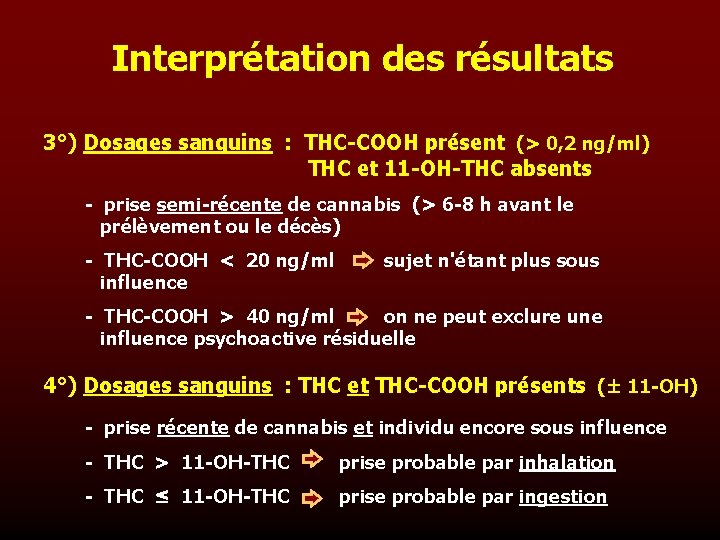 Interprétation des résultats

3°) Dosages sanguins : THC-COOH présent (> 0,2 ng/ml)
THC et 11-OH-THC absents

- prise semi-récente de cannabis (> 6-8 h avant le prélèvement ou le décès)

- THC-COOH < 20 ng/ml ⇨ sujet n'étant plus sous influence

- THC-COOH > 40 ng/ml ⇨ on ne peut exclure une influence psychoactive résiduelle

4°) Dosages sanguins : THC et THC-COOH présents (± 11-OH)

- prise récente de cannabis et individu encore sous influence

- THC > 11-OH-THC ⇨ prise probable par inhalation

- THC ≤ 11-OH-THC ⇨ prise probable par ingestion